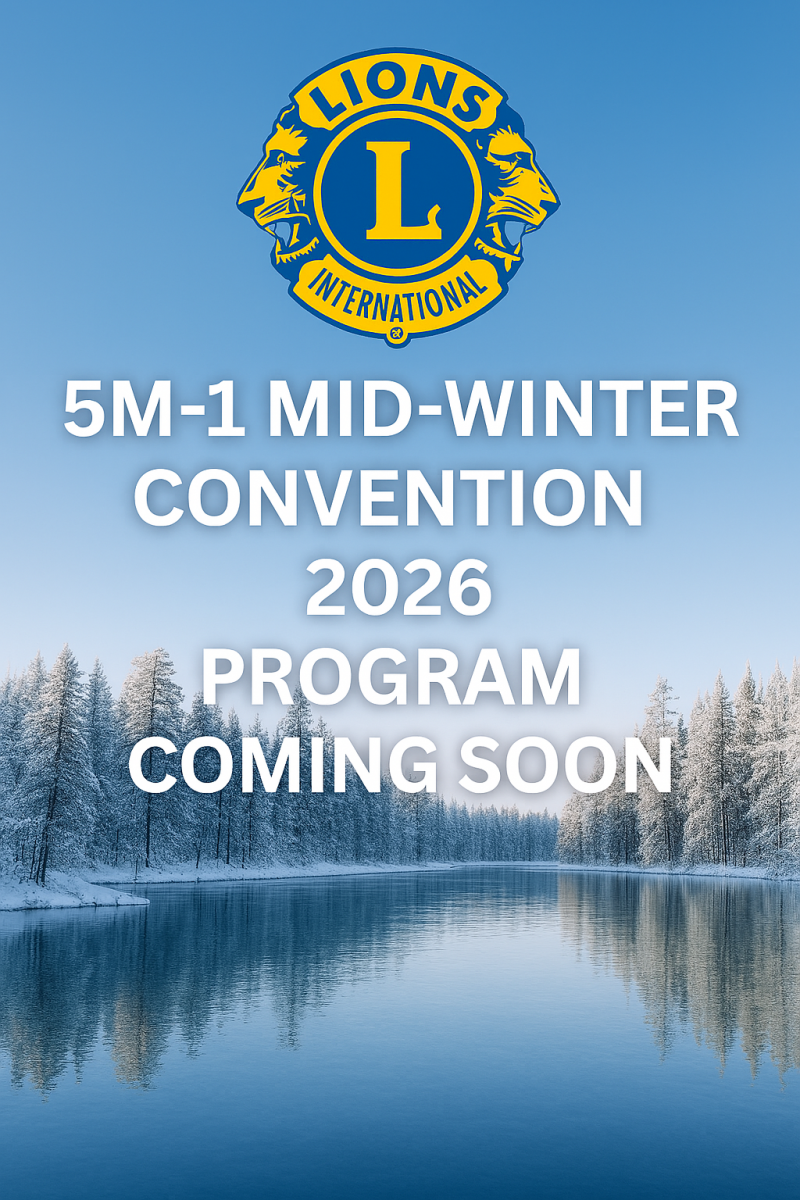 LIONS
L
INTERNATIONAL

5M-1 MID-WINTER CONVENTION 2026 PROGRAM COMING SOON